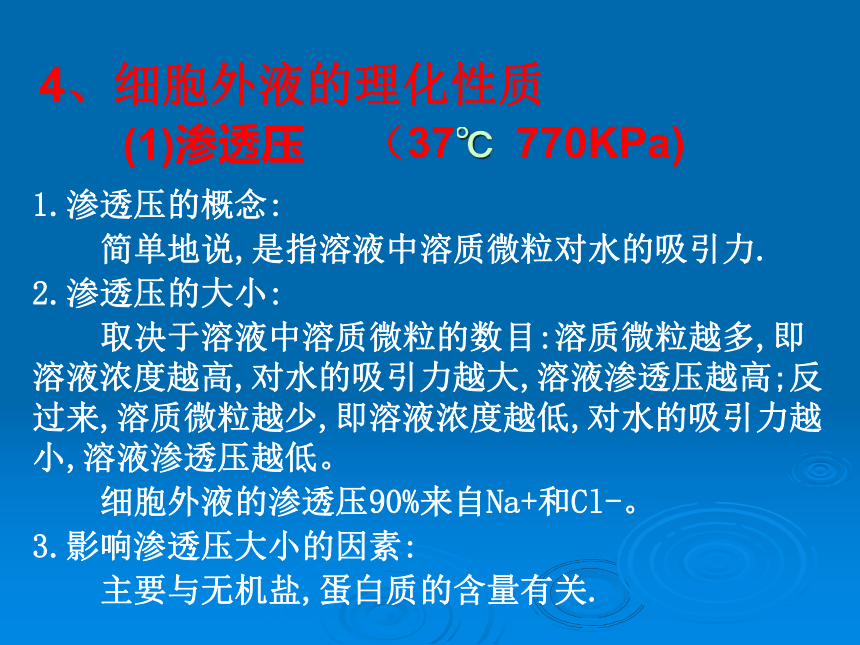 4、细胞外液的理化性质

(1)渗透压　（37℃ 770KPa)

1.渗透压的概念:

简单地说,是指溶液中溶质微粒对水的吸引力.

2.渗透压的大小:

取决于溶液中溶质微粒的数目:溶质微粒越多,即溶液浓度越高,对水的吸引力越大,溶液渗透压越高;反过来,溶质微粒越少,即溶液浓度越低,对水的吸引力越小,溶液渗透压越低。

细胞外液的渗透压90%来自Na+和Cl-。

3.影响渗透压大小的因素:

主要与无机盐,蛋白质的含量有关.